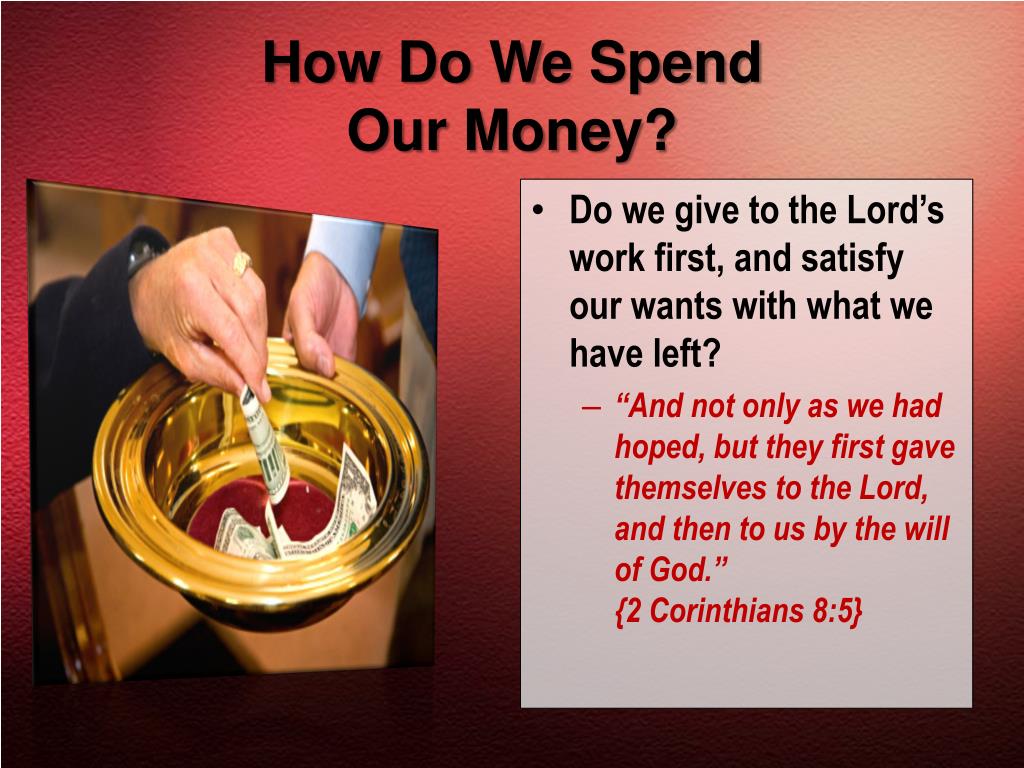 How Do We Spend Our Money?

• Do we give to the Lord's work first, and satisfy our wants with what we have left?

– "And not only as we had hoped, but they first gave themselves to the Lord, and then to us by the will of God." {2 Corinthians 8:5}